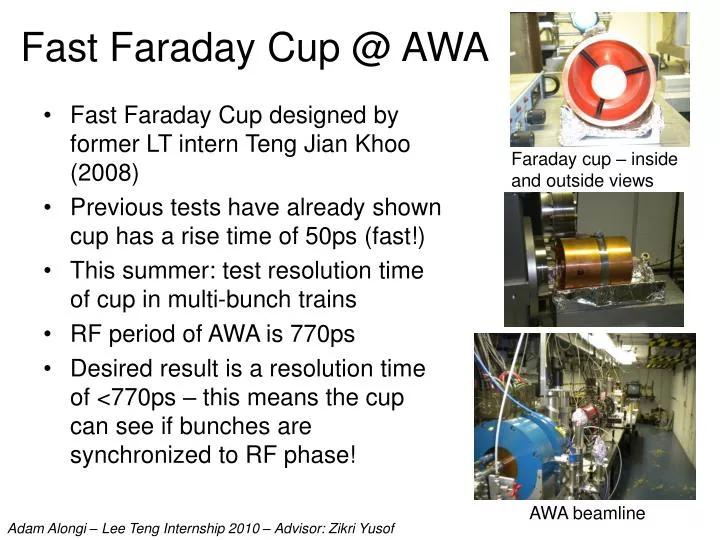 Fast Faraday Cup @ AWA

• Fast Faraday Cup designed by former LT intern Teng Jian Khoo (2008)
• Previous tests have already shown cup has a rise time of 50ps (fast!)
• This summer: test resolution time of cup in multi-bunch trains
• RF period of AWA is 770ps
• Desired result is a resolution time of <770ps – this means the cup can see if bunches are synchronized to RF phase!

Faraday cup – inside and outside views

AWA beamline

Adam Alongi – Lee Teng Internship 2010 – Advisor: Zikri Yusof